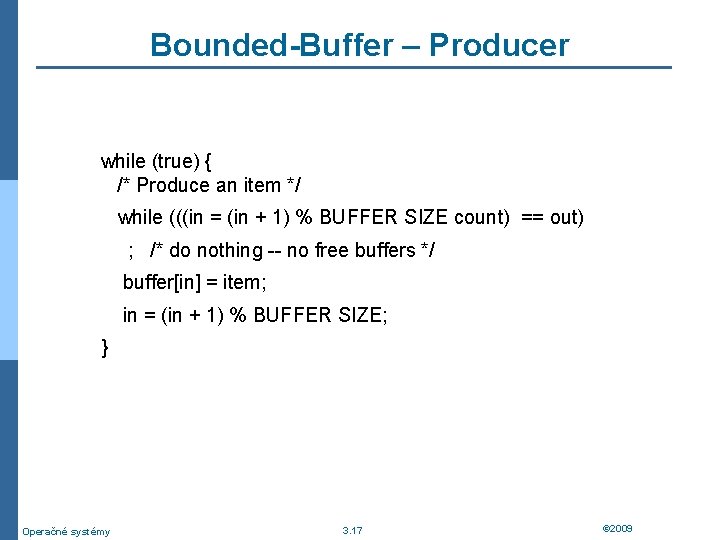 Bounded-Buffer – Producer

while (true) {
/* Produce an item */
while (((in = (in + 1) % BUFFER SIZE count) == out)
; /* do nothing -- no free buffers */
buffer[in] = item;
in = (in + 1) % BUFFER SIZE;
}

Operačné systémy

3.17

©2009